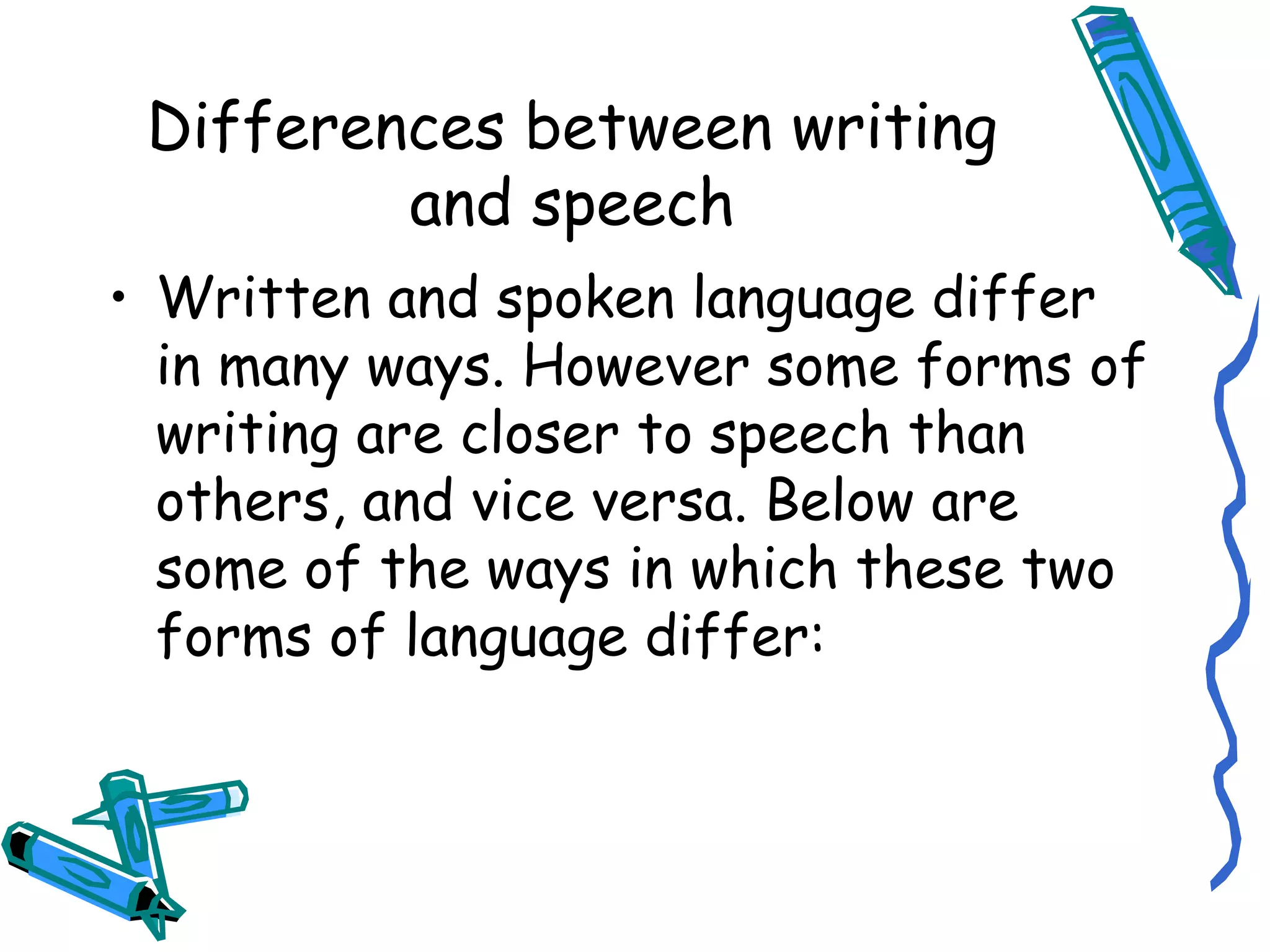 Differences between writing and speech

• Written and spoken language differ in many ways. However some forms of writing are closer to speech than others, and vice versa. Below are some of the ways in which these two forms of language differ: